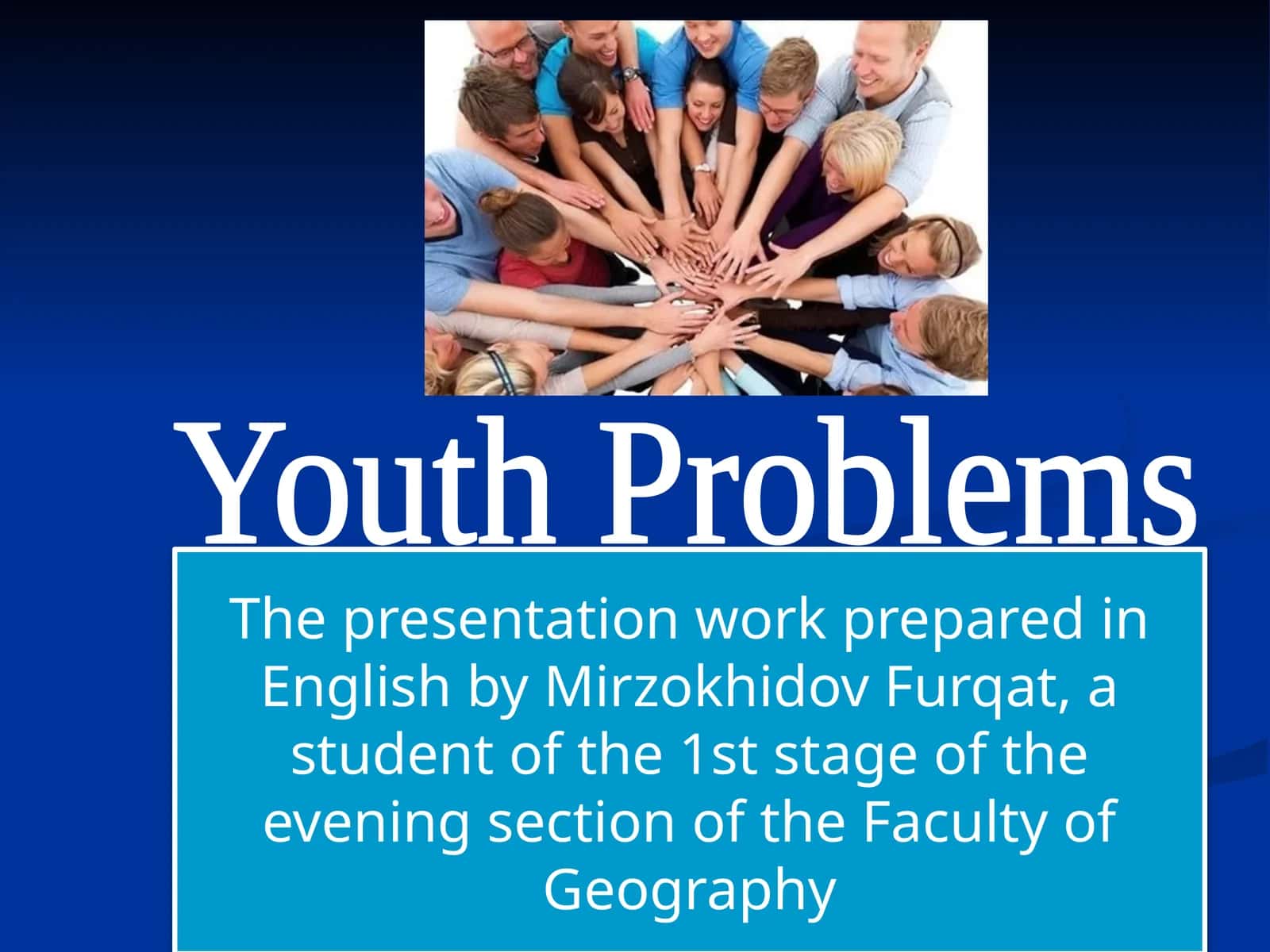 Youth Problems

The presentation work prepared in English by Mirzokhidov Furqat, a student of the 1st stage of the evening section of the Faculty of Geography